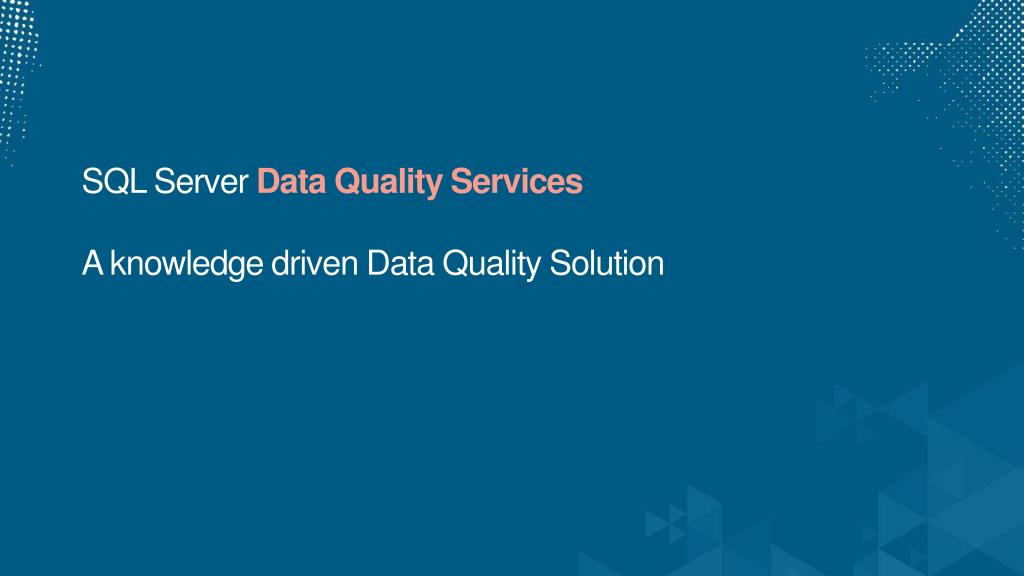 SQL Server Data Quality Services

A knowledge driven Data Quality Solution